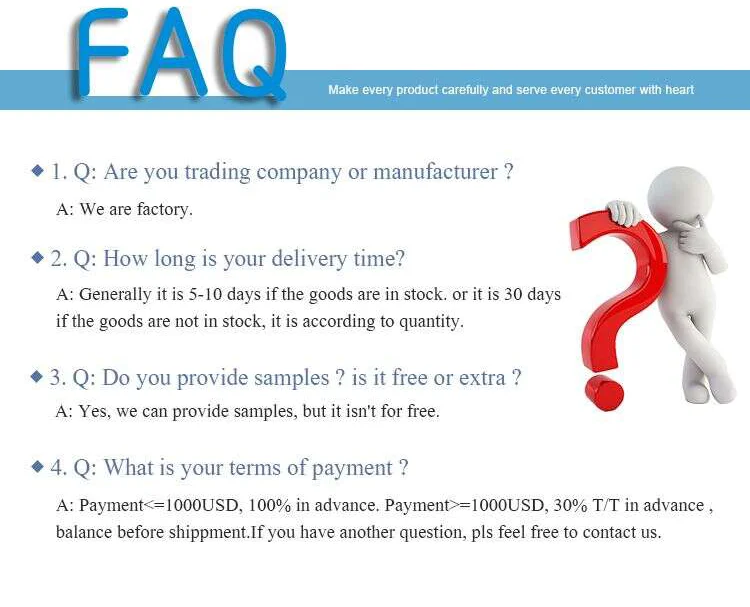 FAQ

Make every product carefully and serve every customer with heart

◆ 1. Q: Are you trading company or manufacturer ?

A: We are factory.

◆ 2. Q: How long is your delivery time?

A: Generally it is 5-10 days if the goods are in stock. or it is 30 days if the goods are not in stock, it is according to quantity.

◆ 3. Q: Do you provide samples ? is it free or extra ?

A: Yes, we can provide samples, but it isn't for free.

◆ 4. Q: What is your terms of payment ?

A: Payment<=1000USD, 100% in advance. Payment>=1000USD, 30% T/T in advance , balance before shippment.If you have another question, pls feel free to contact us.